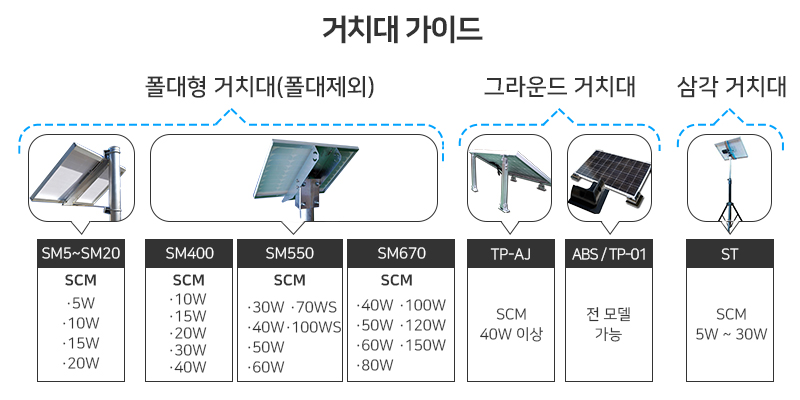 거치대 가이드

폴대형 거치대(폴대제외)

그라운드 거치대

삼각 거치대

SM5~SM20
SCM
·5W
·10W
·15W
·20W

SM400
SCM
·10W
·15W
·20W
·30W
·40W

SM550
SCM
·30W ·70WS
·40W ·100WS
·50W
·60W

SM670
SCM
·40W ·100W
·50W ·120W
·60W ·150W
·80W

TP-AJ
SCM
40W 이상

ABS / TP-01
전 모델
가능

ST
SCM
5W ~ 30W